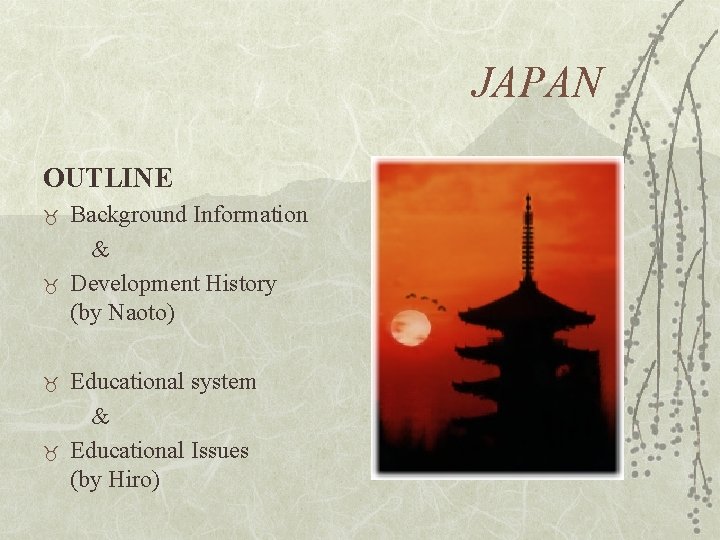 JAPAN

OUTLINE

Background Information
&
Development History (by Naoto)

Educational system
&
Educational Issues (by Hiro)